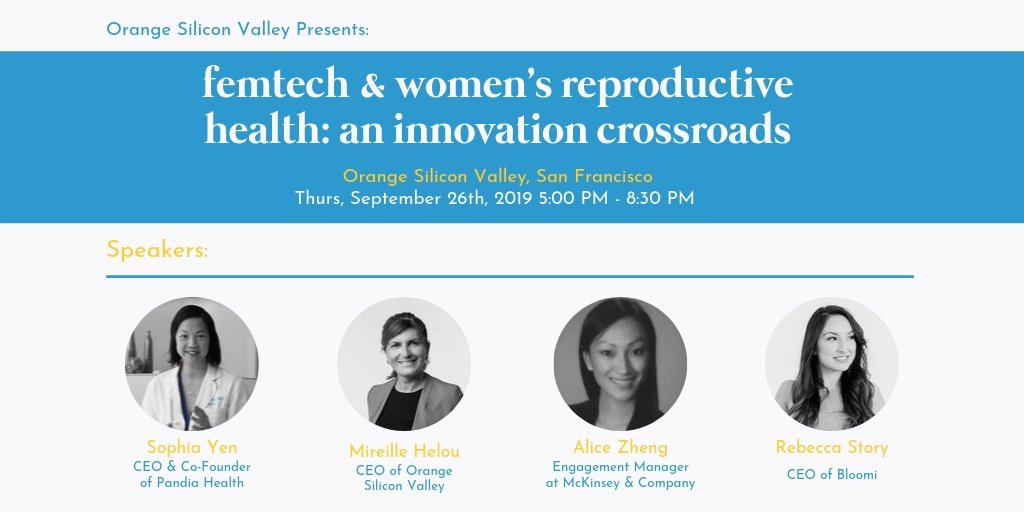 Orange Silicon Valley Presents:

femtech & women's reproductive health: an innovation crossroads

Orange Silicon Valley, San Francisco
Thurs, September 26th, 2019 5:00 PM - 8:30 PM

Speakers:

Sophia Yen
CEO & Co-Founder of Pandia Health

Mireille Helou
CEO of Orange Silicon Valley

Alice Zheng
Engagement Manager at McKinsey & Company

Rebecca Story
CEO of Bloomi